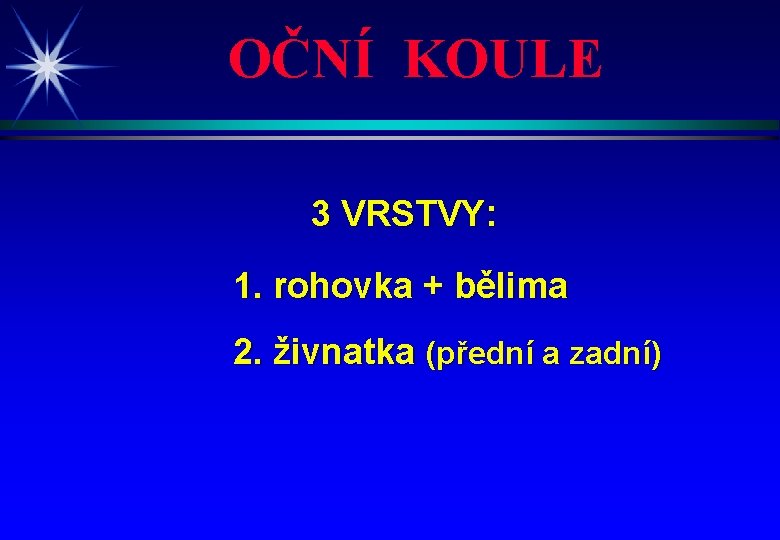 OČNÍ KOULE

3 VRSTVY:

1. rohovka + bělima

2. živnatka (přední a zadní)